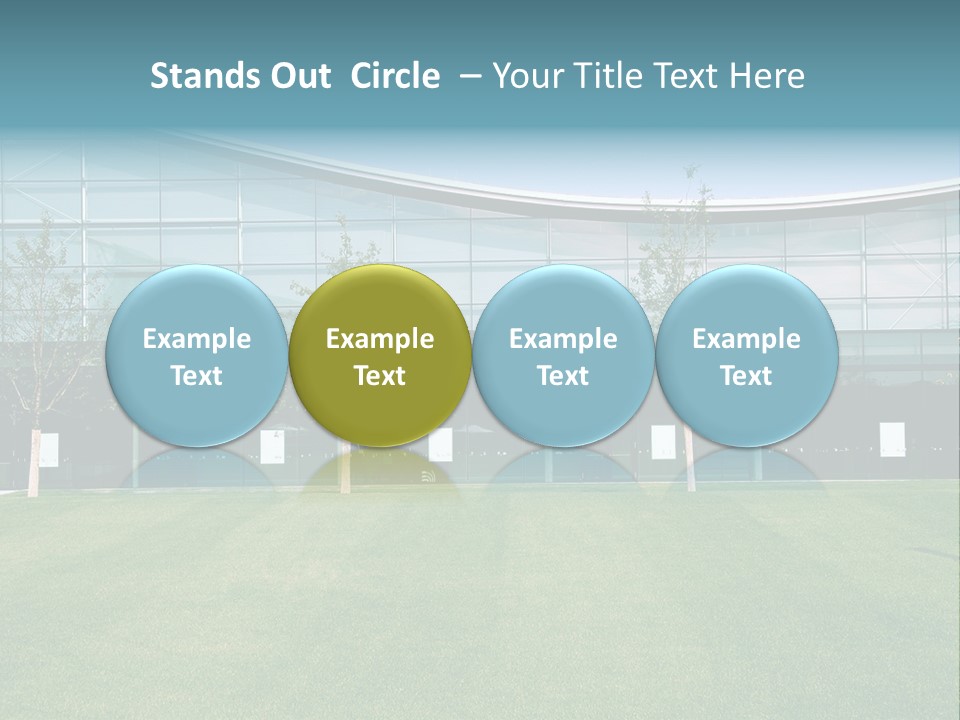 Stands Out Circle – Your Title Text Here

Example Text

Example Text

Example Text

Example Text